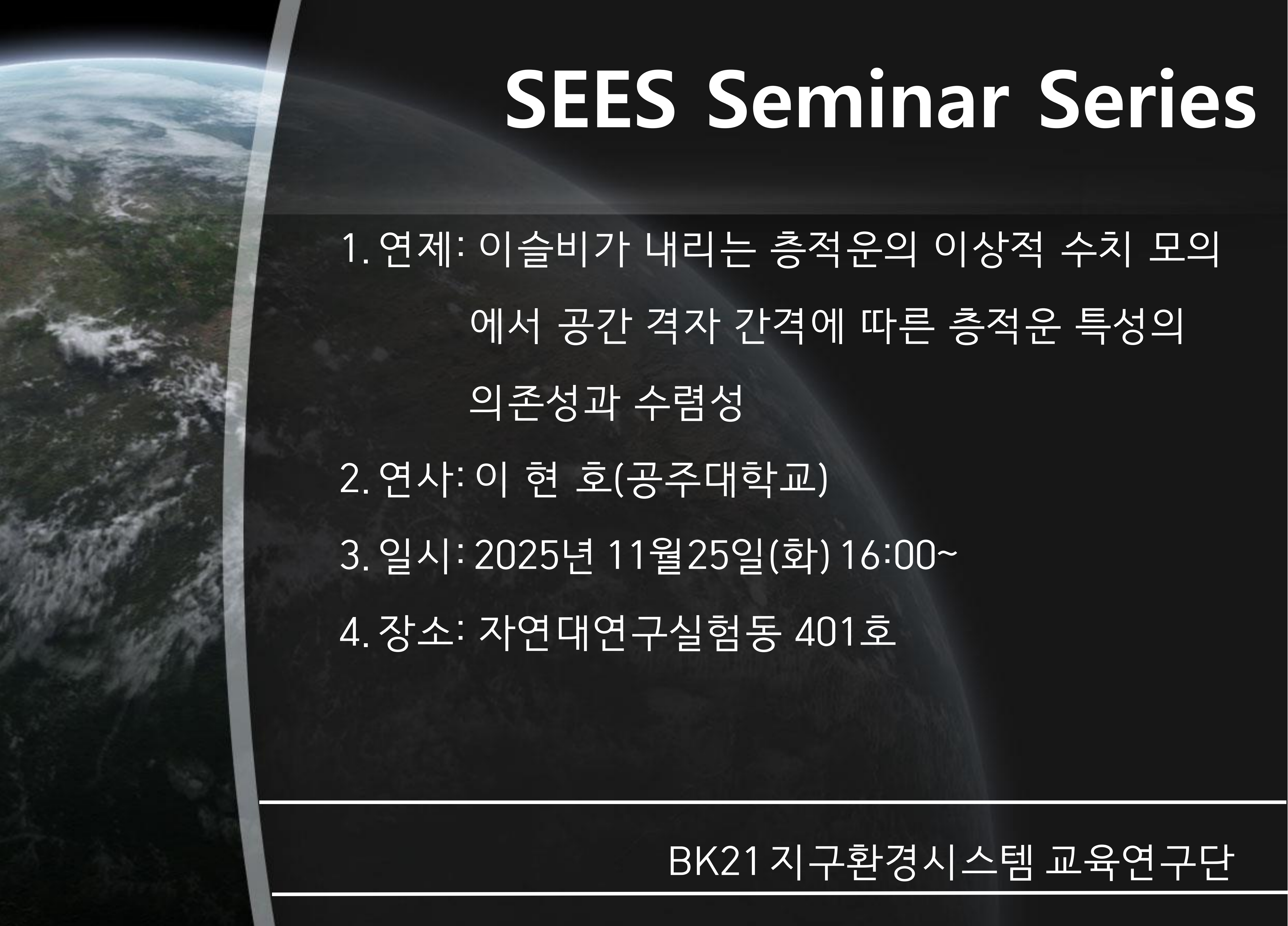 SEES Seminar Series

1. 연제: 이슬비가 내리는 층적운의 이상적 수치 모의에서 공간 격자 간격에 따른 층적운 특성의 의존성과 수렴성

2. 연사: 이 현 호(공주대학교)

3. 일시: 2025년 11월25일(화) 16:00~

4. 장소: 자연대연구실험동 401호

BK21 지구환경시스템 교육연구단